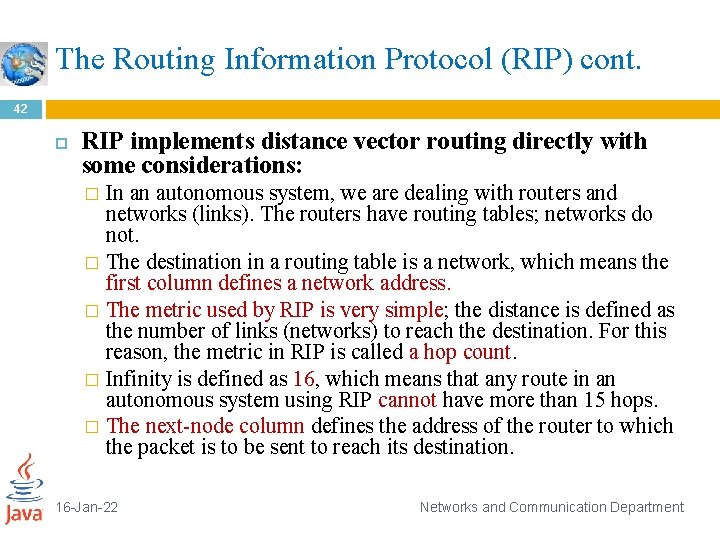 The Routing Information Protocol (RIP) cont.

42

RIP implements distance vector routing directly with some considerations:

In an autonomous system, we are dealing with routers and networks (links). The routers have routing tables; networks do not.

The destination in a routing table is a network, which means the first column defines a network address.

The metric used by RIP is very simple; the distance is defined as the number of links (networks) to reach the destination. For this reason, the metric in RIP is called a hop count.

Infinity is defined as 16, which means that any route in an autonomous system using RIP cannot have more than 15 hops.

The next-node column defines the address of the router to which the packet is to be sent to reach its destination.

Java

16-Jan-22

Networks and Communication Department